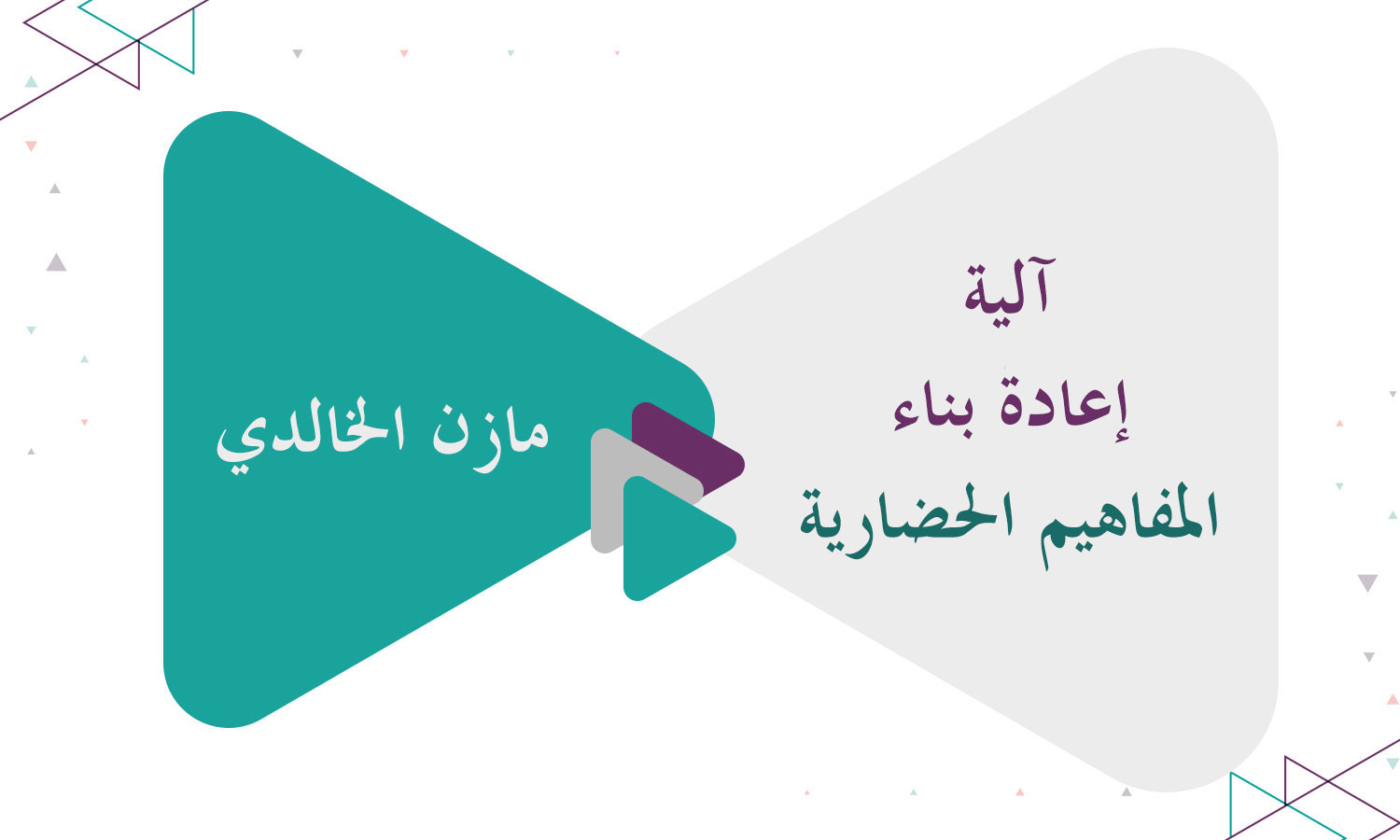 آلية
إعادة بناء
المفاهيم الحضارية

مازن الخالدي